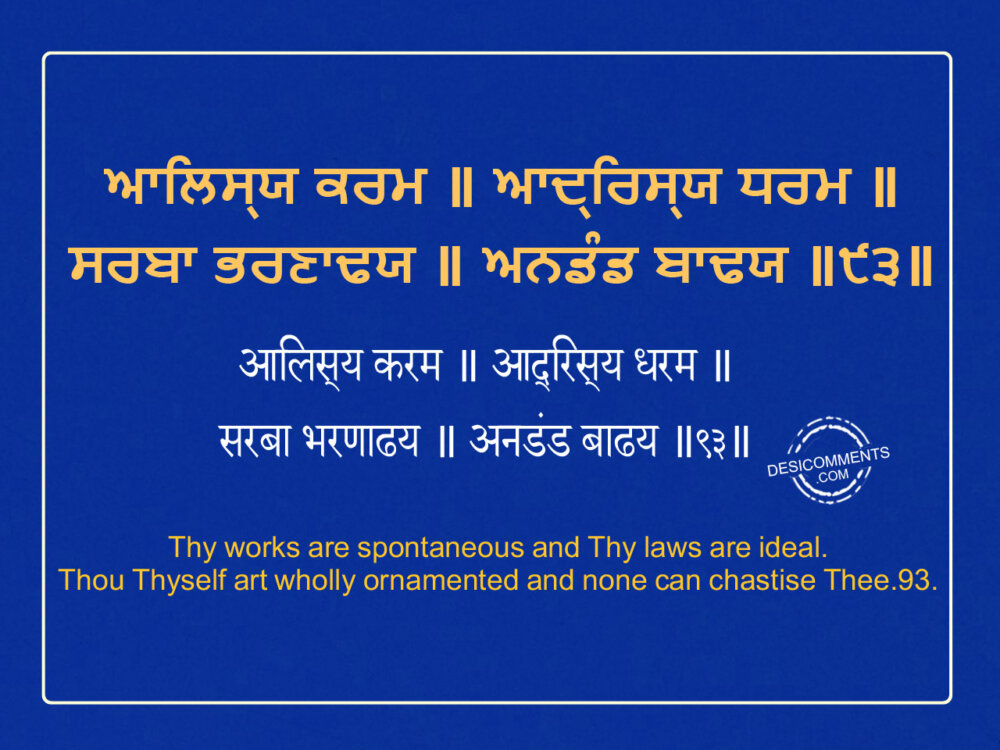 ਆਲਿਸ੍ਯ ਕਰਮ ॥ ਆਦ੍ਰਿਸ੍ਯ ਧਰਮ ॥
ਸਰਬਾ ਭਰਣਾਢਯ ॥ ਅਨਡੰਡ ਬਾਢਯ ॥੯੩॥

आलिस्य करम ॥ आद्रिस्य धरम ॥
सरबा भरणाढय ॥ अनडंड बाढय ॥९३॥

DESICOMMENTS .COM

Thy works are spontaneous and Thy laws are ideal.
Thou Thyself art wholly ornamented and none can chastise Thee.93.